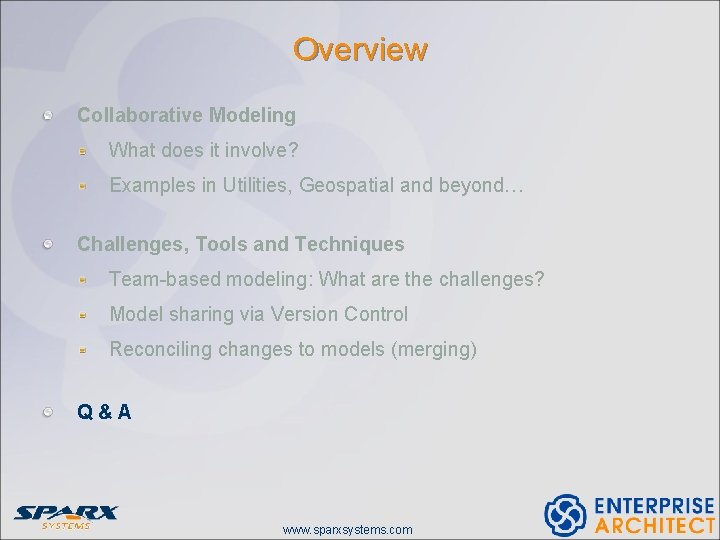 Overview

Collaborative Modeling

What does it involve?

Examples in Utilities, Geospatial and beyond…

Challenges, Tools and Techniques

Team-based modeling: What are the challenges?

Model sharing via Version Control

Reconciling changes to models (merging)

Q & A

SPARX SYSTEMS

www.sparxsystems.com

ENTERPRISE ARCHITECT